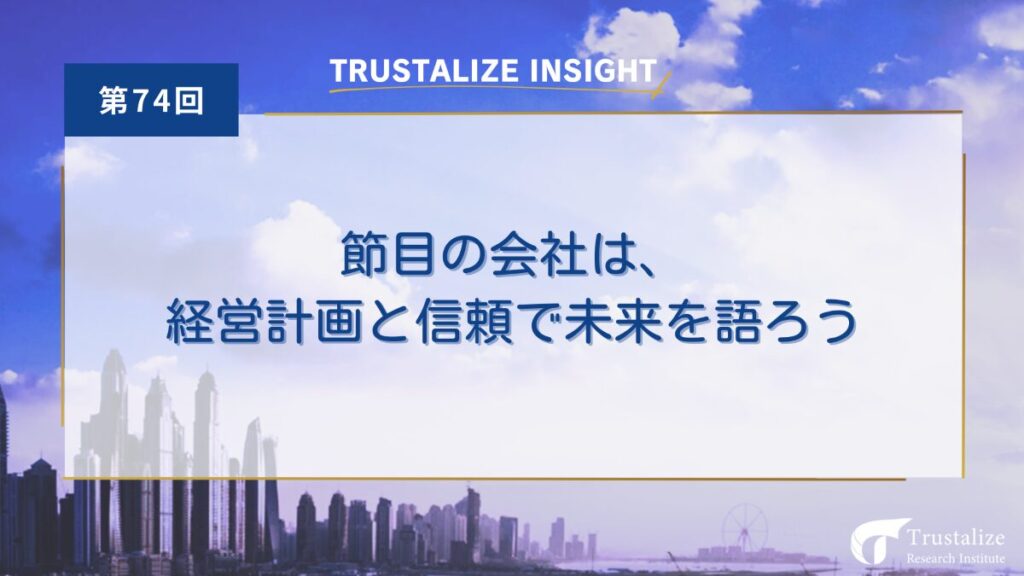 第74回

TRUSTALIZE INSIGHT

節目の会社は、
経営計画と信頼で未来を語ろう

Trustalize
Research Institute